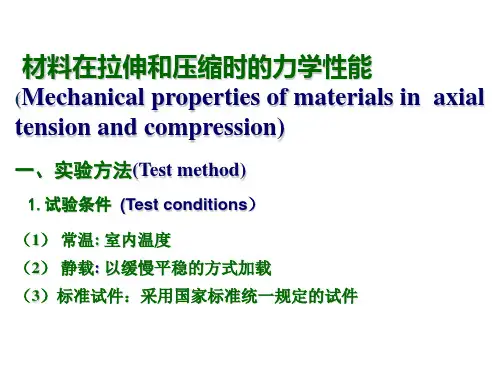 材料在拉伸和压缩时的力学性能
(Mechanical properties of materials in axial tension and compression)

一、实验方法(Test method)

1. 试验条件 (Test conditions）

（1） 常温: 室内温度

（2） 静载: 以缓慢平稳的方式加载

（3）标准试件：采用国家标准统一规定的试件